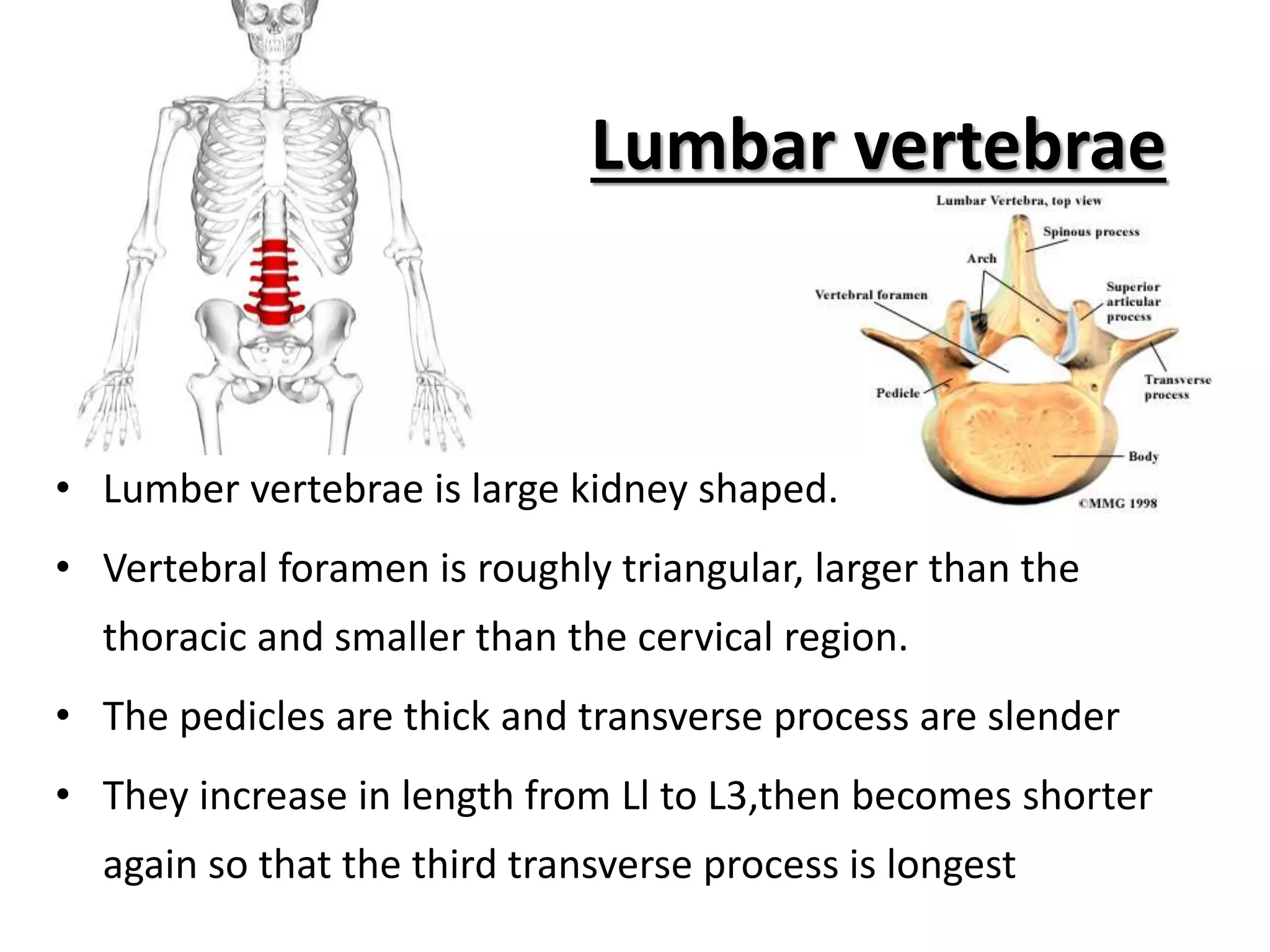 Lumbar vertebrae

Lumbar Vertebra, top view

Spinous process

Arch

Vertebral foramen

Superior articular process

Transverse process

Pedicle

Body

©MMG 1998

• Lumber vertebrae is large kidney shaped.

• Vertebral foramen is roughly triangular, larger than the thoracic and smaller than the cervical region.

• The pedicles are thick and transverse process are slender

• They increase in length from Ll to L3,then becomes shorter again so that the third transverse process is longest